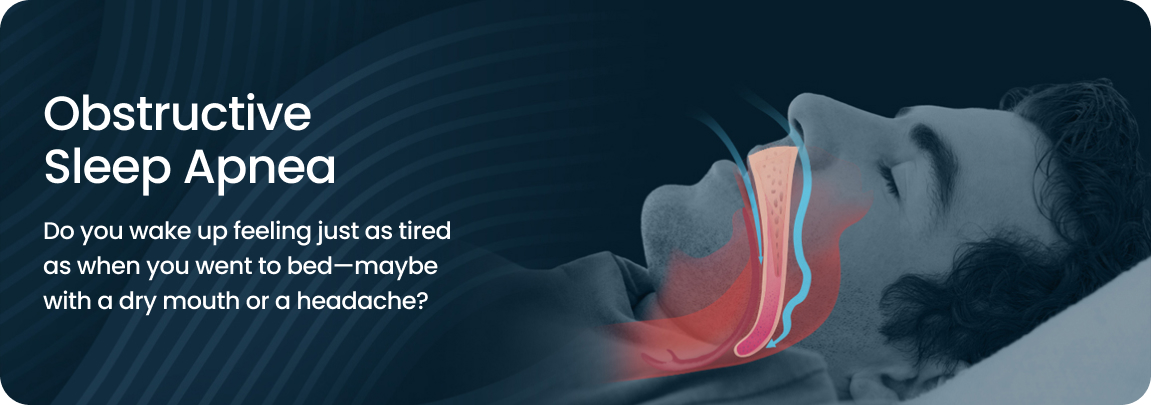 Obstructive Sleep Apnea

Do you wake up feeling just as tired as when you went to bed—maybe with a dry mouth or a headache?